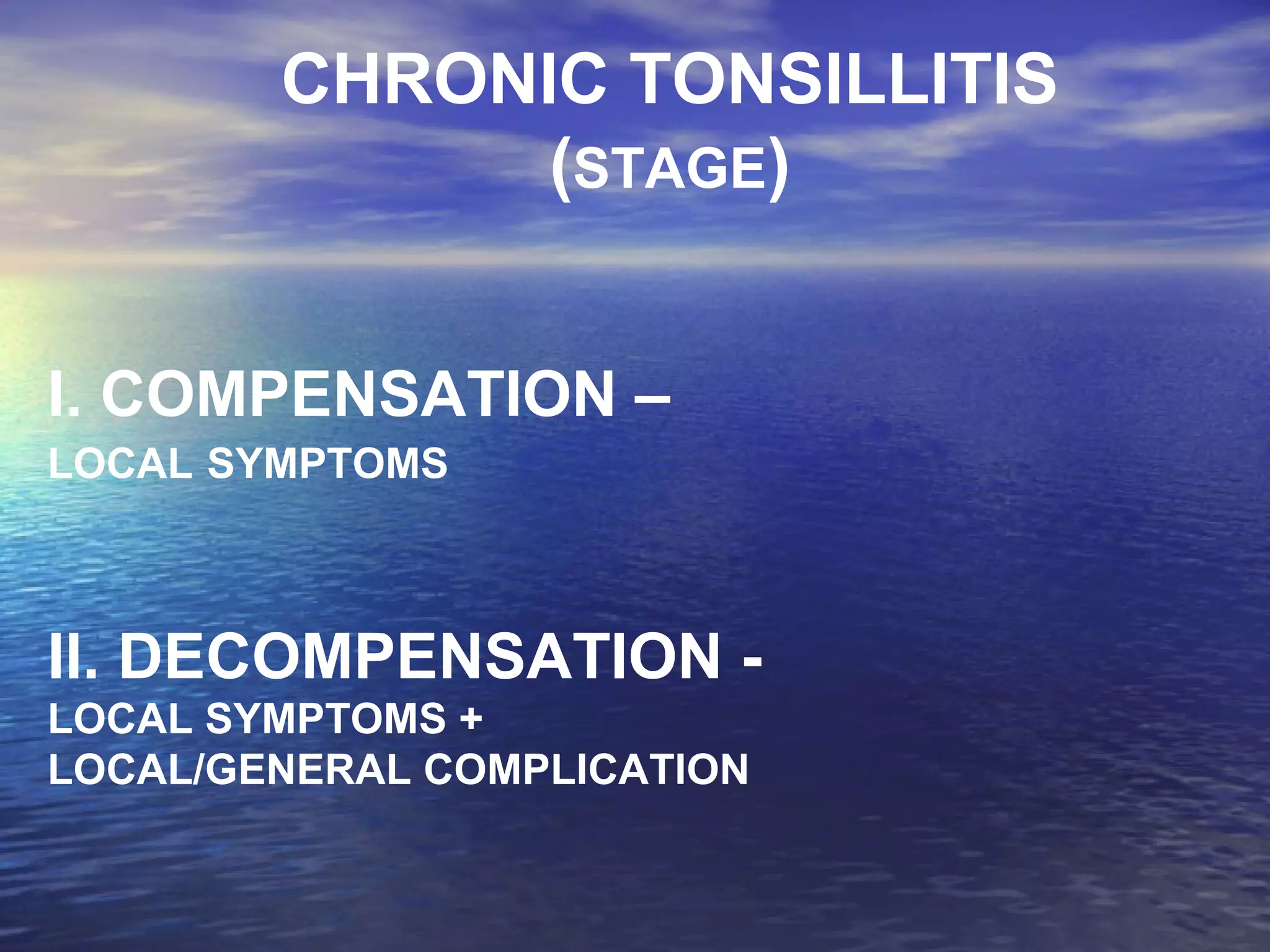 CHRONIC TONSILLITIS
(STAGE)

I. COMPENSATION –
LOCAL SYMPTOMS

II. DECOMPENSATION -
LOCAL SYMPTOMS +
LOCAL/GENERAL COMPLICATION